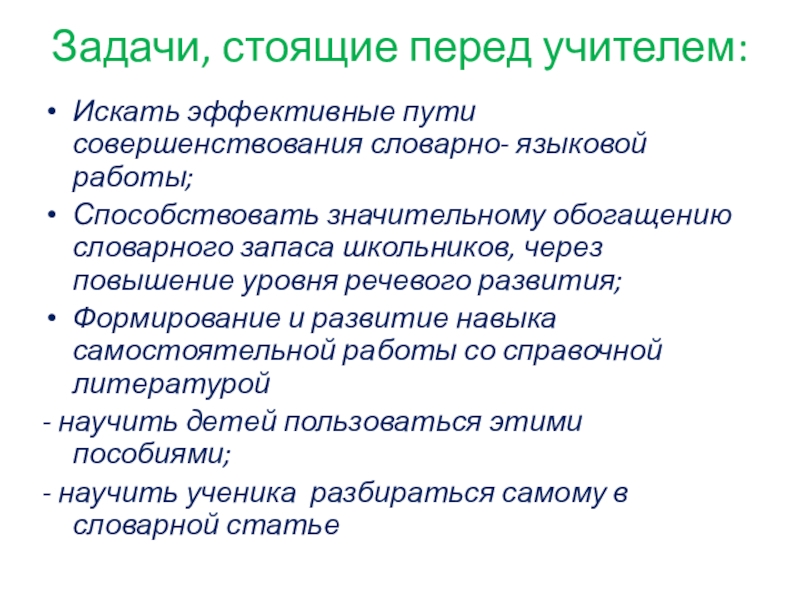 Задачи, стоящие перед учителем:

• Искать эффективные пути совершенствования словарно- языковой работы;

• Способствовать значительному обогащению словарного запаса школьников, через повышение уровня речевого развития;

• Формирование и развитие навыка самостоятельной работы со справочной литературой

- научить детей пользоваться этими пособиями;

- научить ученика разбираться самому в словарной статье